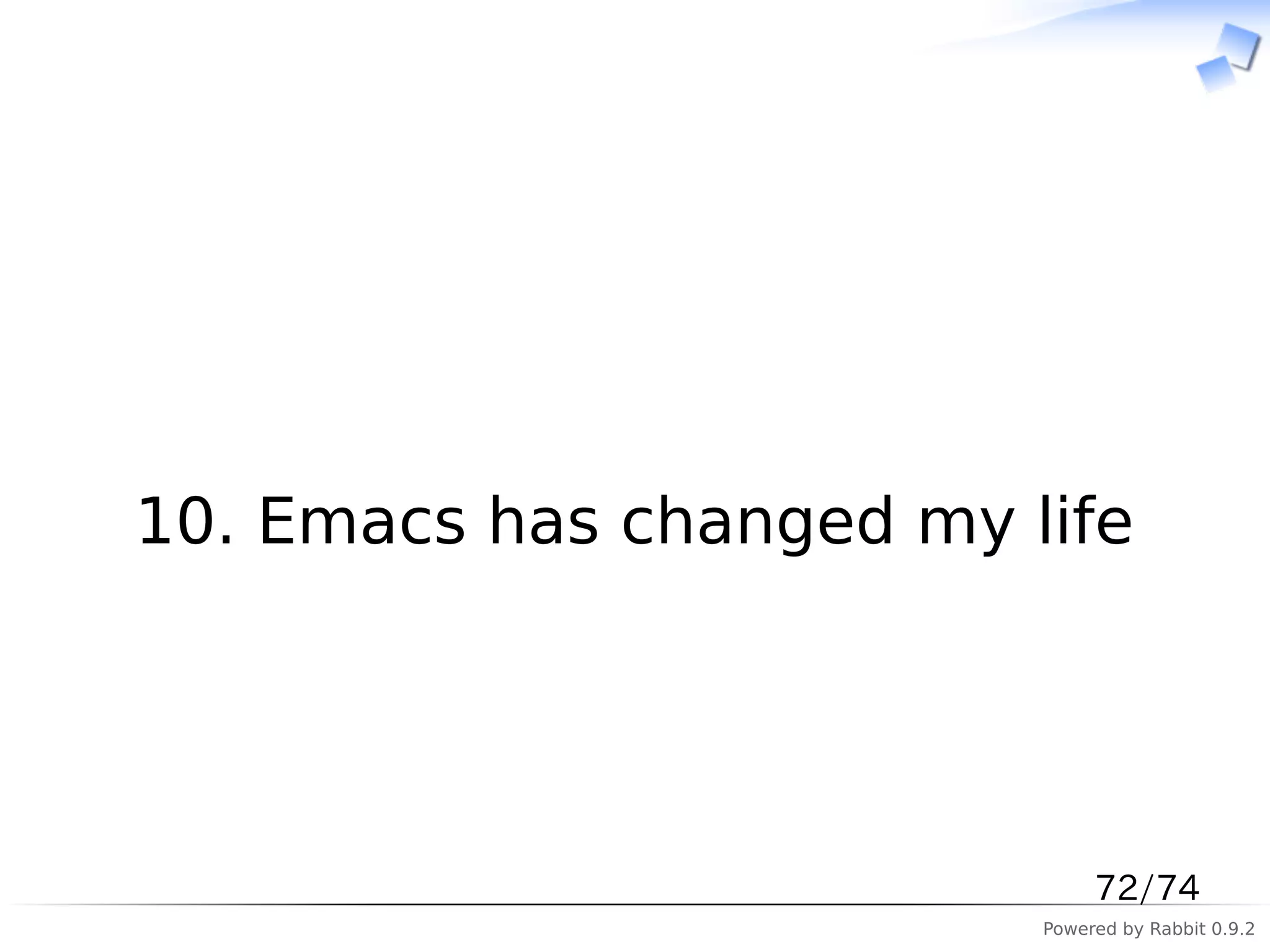 10. Emacs has changed my life

72/74

Powered by Rabbit 0.9.2